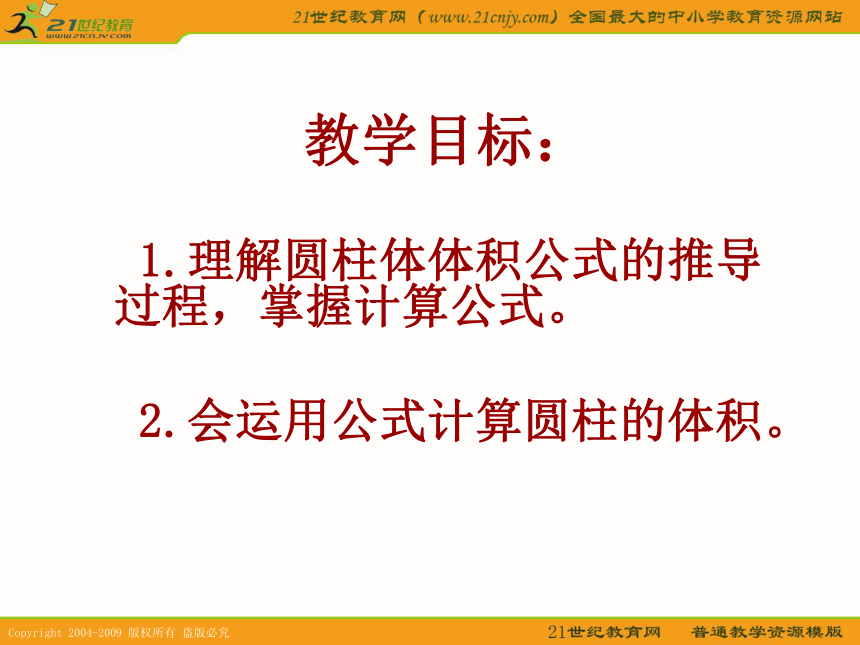 21世纪教育
www.21cnjy.com

21世纪教育网（www.21cnjy.com）全国最大的中小学教育资源网站

教学目标：

1.理解圆柱体体积公式的推导过程，掌握计算公式。

2.会运用公式计算圆柱的体积。

Copyright 2004-2009 版权所有 盗版必究

21世纪教育网　普通教学资源模版